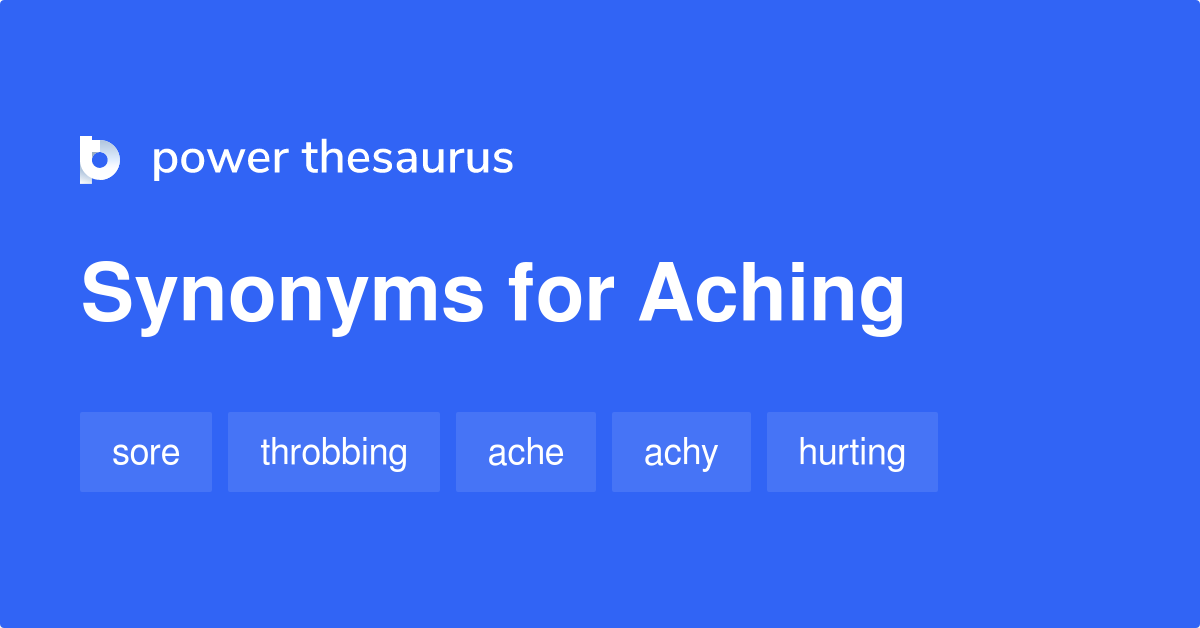 power thesaurus

Synonyms for Aching

sore throbbing ache achy hurting